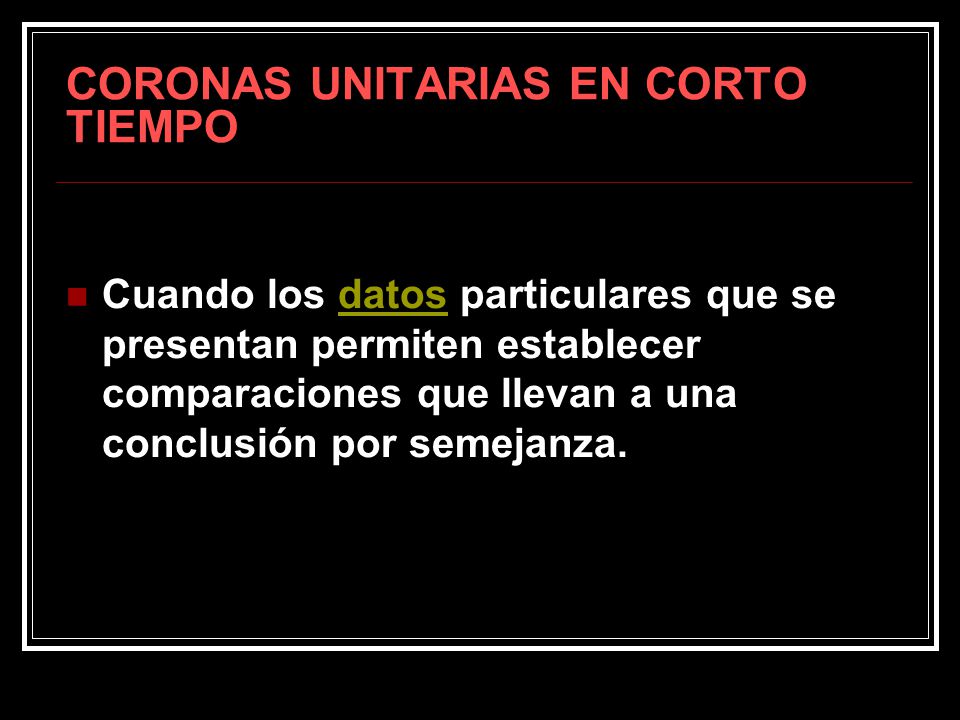 CORONAS UNITARIAS EN CORTO TIEMPO

Cuando los datos particulares que se presentan permiten establecer comparaciones que llevan a una conclusión por semejanza.